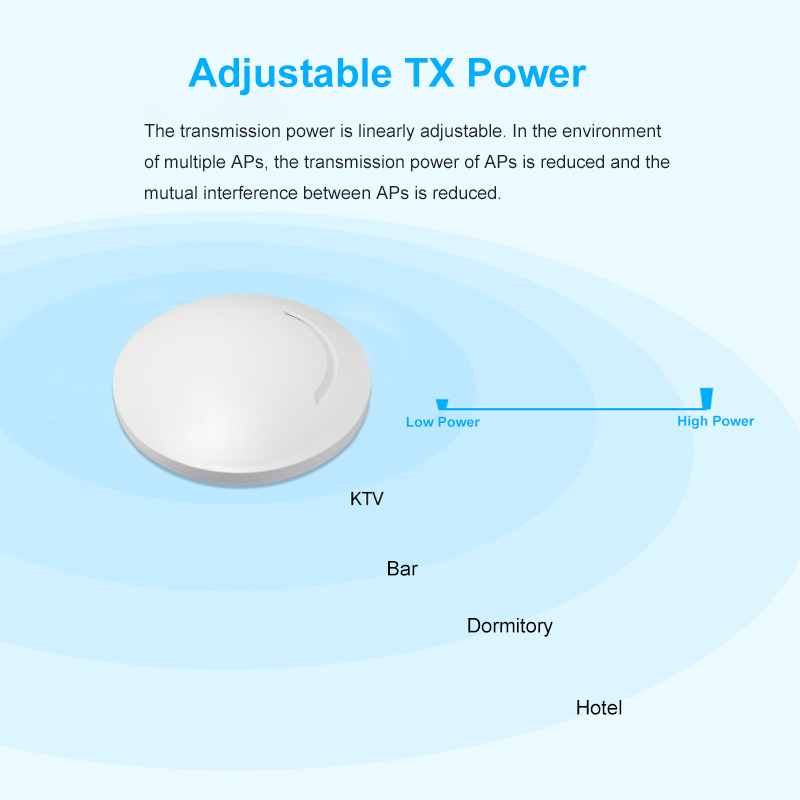 Adjustable TX Power

The transmission power is linearly adjustable. In the environment of multiple APs, the transmission power of APs is reduced and the mutual interference between APs is reduced.

Low Power

High Power

KTV

Bar

Dormitory

Hotel